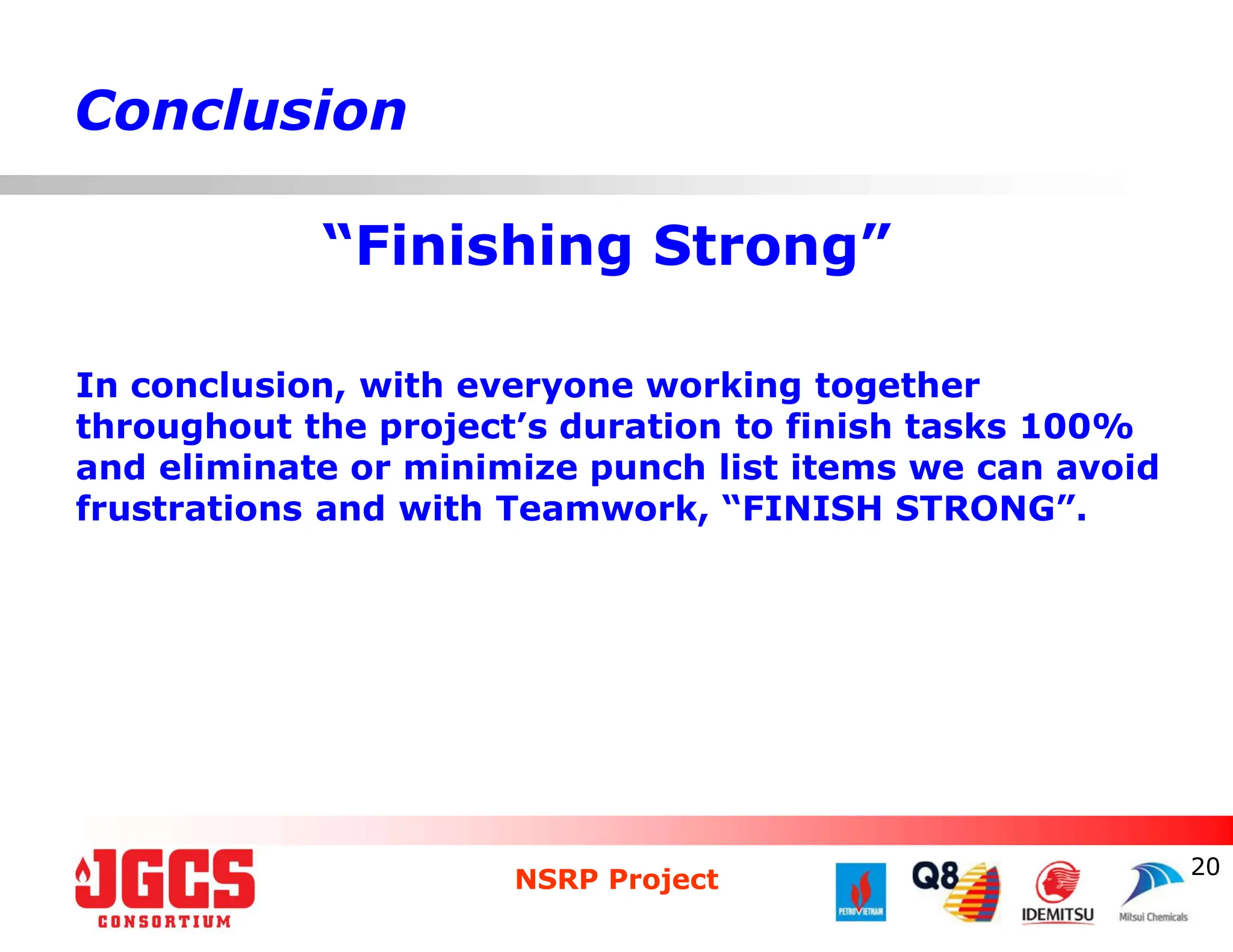 Conclusion

“Finishing Strong”

In conclusion, with everyone working together throughout the project’s duration to finish tasks 100% and eliminate or minimize punch list items we can avoid frustrations and with Teamwork, “FINISH STRONG”.

JGCS CONSORTIUM

NSRP Project

PETROVIETNAM

Q8

IDEMITSU

Mitsui Chemicals

20